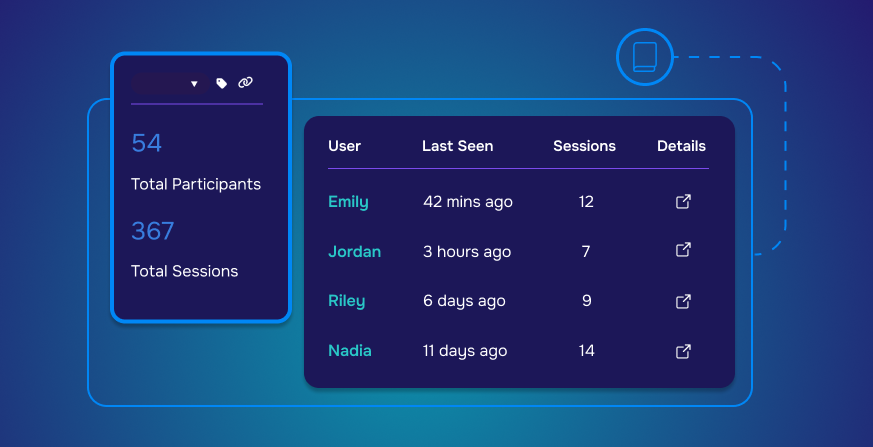 54

Total Participants

367

Total Sessions

| User | Last Seen | Sessions | Details |
|---|---|---|---|
| Emily | 42 mins ago | 12 | |
| Jordan | 3 hours ago | 7 | |
| Riley | 6 days ago | 9 | |
| Nadia | 11 days ago | 14 | |